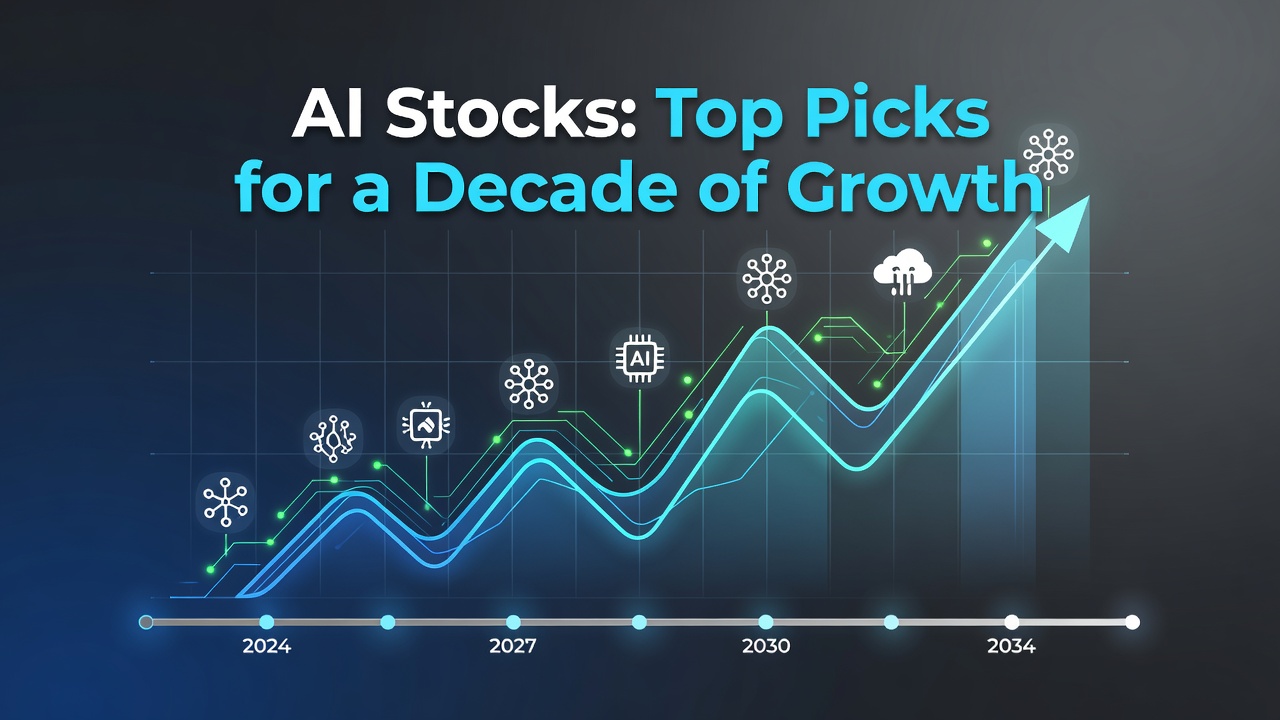 AI Stocks: Top Picks for a Decade of Growth

AI

2024
2027
2030
2034